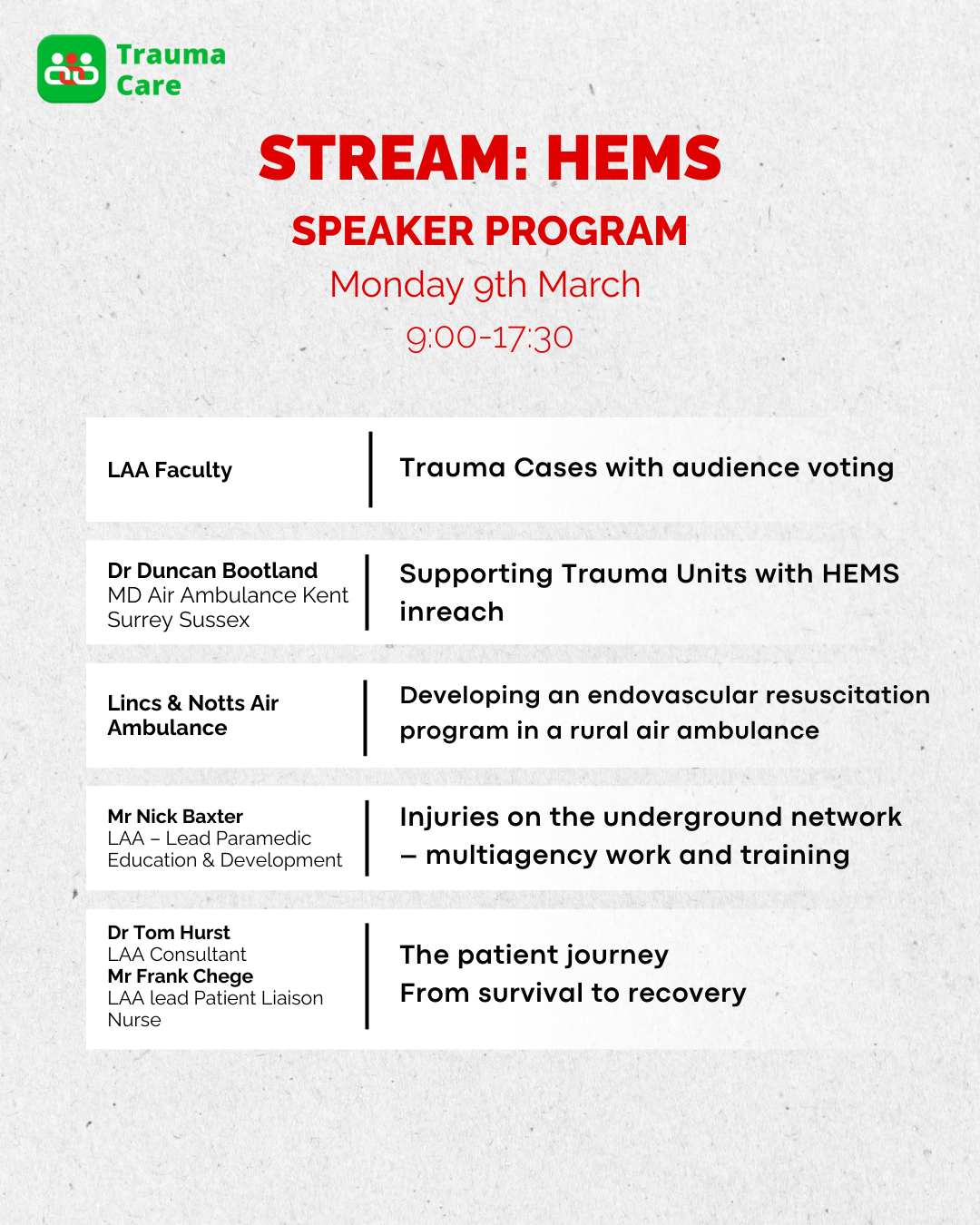 Trauma Care

STREAM: HEMS

SPEAKER PROGRAM

Monday 9th March

9:00-17:30

| | |
|---|---|
| LAA Faculty | Trauma Cases with audience voting |
| Dr Duncan Bootland MD Air Ambulance Kent Surrey Sussex | Supporting Trauma Units with HEMS inreach |
| Lincs & Notts Air Ambulance | Developing an endovascular resuscitation program in a rural air ambulance |
| Mr Nick Baxter LAA – Lead Paramedic Education & Development | Injuries on the underground network – multiagency work and training |
| Dr Tom Hurst LAA Consultant Mr Frank Chege LAA lead Patient Liaison Nurse | The patient journey From survival to recovery |